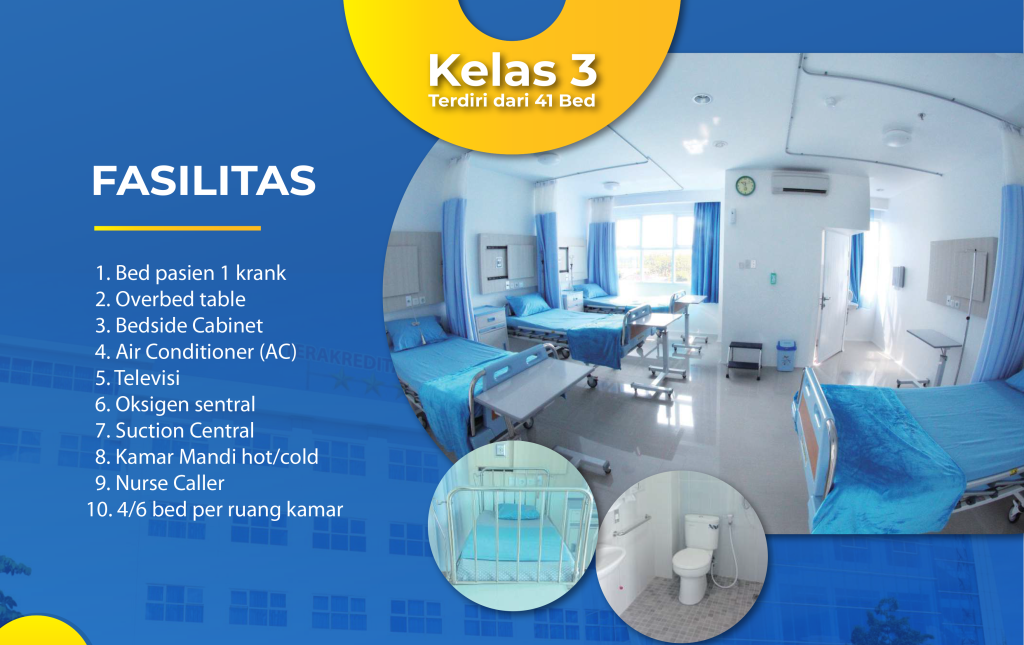 Kelas 3
Terdiri dari 41 Bed

FASILITAS

1. Bed pasien 1 krank
2. Overbed table
3. Bedside Cabinet
4. Air Conditioner (AC)
5. Televisi
6. Oksigen sentral
7. Suction Central
8. Kamar Mandi hot/cold
9. Nurse Caller
10. 4/6 bed per ruang kamar